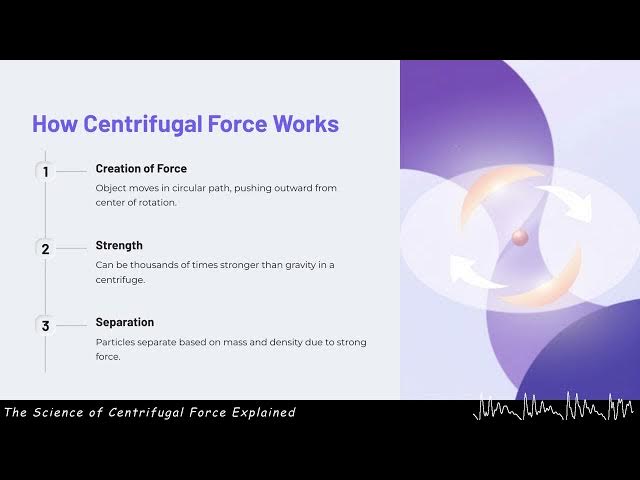 How Centrifugal Force Works

1 Creation of Force

Object moves in circular path, pushing outward from center of rotation.

2 Strength

Can be thousands of times stronger than gravity in a centrifuge.

3 Separation

Particles separate based on mass and density due to strong force.

The Science of Centrifugal Force Explained